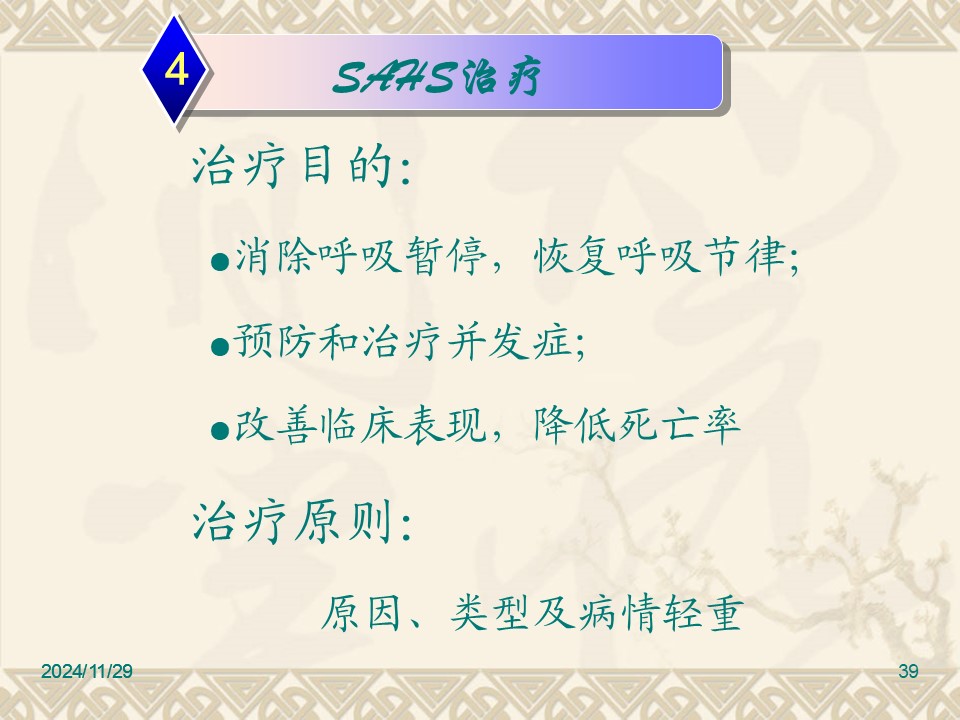 4

SAHS治疗

治疗目的:

●消除呼吸暂停，恢复呼吸节律;

●预防和治疗并发症;

●改善临床表现，降低死亡率

治疗原则:

原因、类型及病情轻重

2024/11/29

39